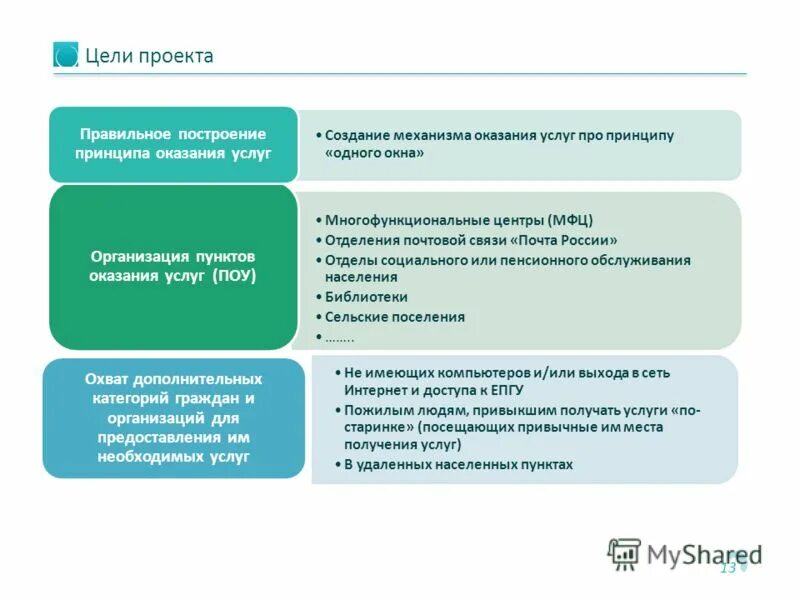 Цели проекта

Правильное построение принципа оказания услуг

• Создание механизма оказания услуг про принципу «одного окна»

Организация пунктов оказания услуг (ПОУ)

• Многофункциональные центры (МФЦ)
• Отделения почтовой связи «Почта России»
• Отделы социального или пенсионного обслуживания населения
• Библиотеки
• Сельские поселения
• ……..

Охват дополнительных категорий граждан и организаций для предоставления им необходимых услуг

• Не имеющих компьютеров и/или выхода в сеть Интернет и доступа к ЕПГУ
• Пожилым людям, привыкшим получать услуги «по-старинке» (посещающих привычные им места получения услуг)
• В удаленных населенных пунктах

MyShared

13